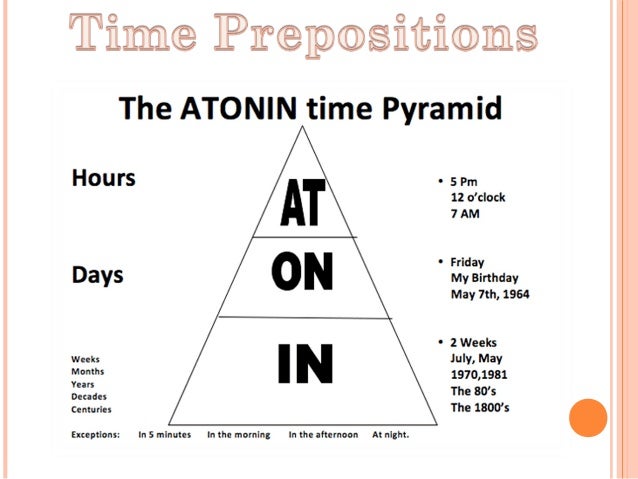 Time Prepositions

The ATONIN time Pyramid

Hours

AT

• 5 Pm
12 o'clock
7 AM

Days

ON

• Friday
My Birthday
May 7th, 1964

Weeks
Months
Years
Decades
Centuries

IN

• 2 Weeks
July, May
1970,1981
The 80's
The 1800's

Exceptions: In 5 minutes In the morning In the afternoon At night.